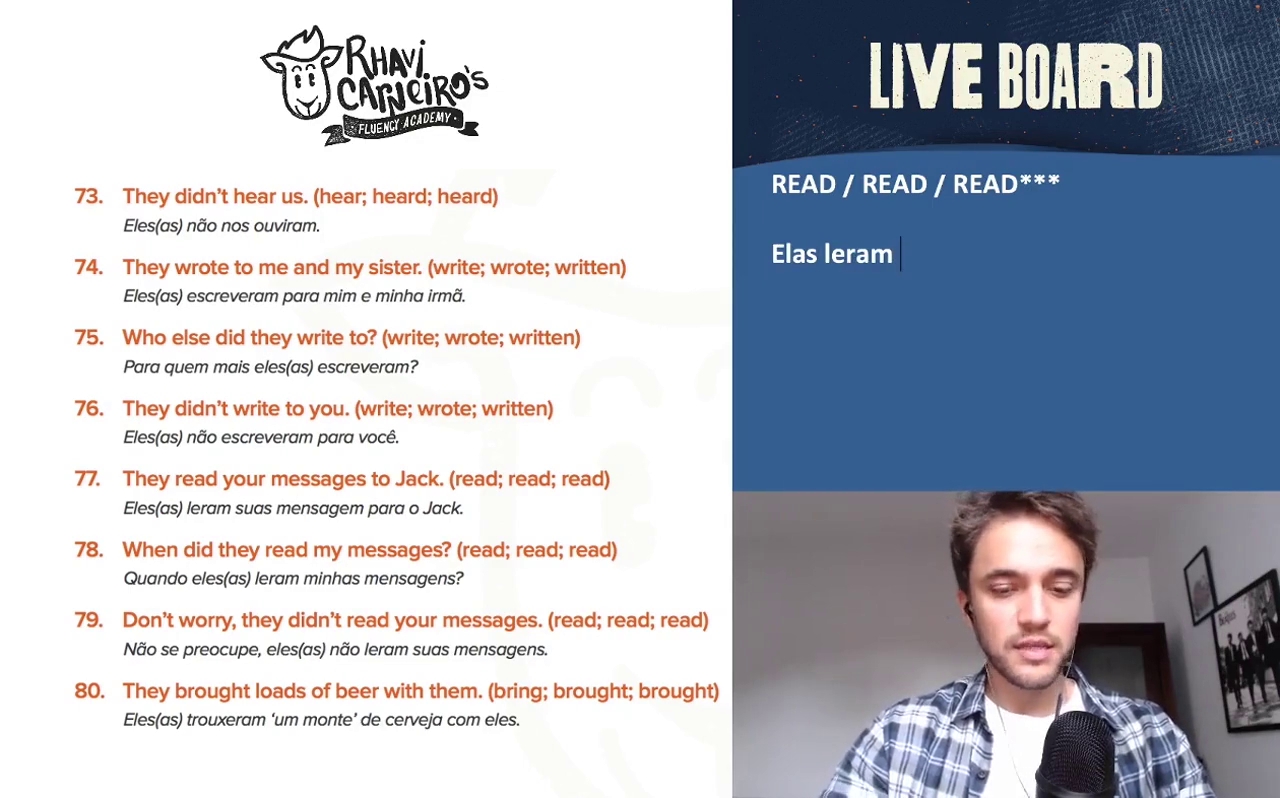 RHAVI CARNEIRO'S
FLUENCY ACADEMY

73. They didn't hear us. (hear; heard; heard)
Eles(as) não nos ouviram.

74. They wrote to me and my sister. (write; wrote; written)
Eles(as) escreveram para mim e minha irmã.

75. Who else did they write to? (write; wrote; written)
Para quem mais eles(as) escreveram?

76. They didn't write to you. (write; wrote; written)
Eles(as) não escreveram para você.

77. They read your messages to Jack. (read; read; read)
Eles(as) leram suas mensagem para o Jack.

78. When did they read my messages? (read; read; read)
Quando eles(as) leram minhas mensagens?

79. Don't worry, they didn't read your messages. (read; read; read)
Não se preocupe, eles(as) não leram suas mensagens.

80. They brought loads of beer with them. (bring; brought; brought)
Eles(as) trouxeram 'um monte' de cerveja com eles.

LIVE BOARD

READ / READ / READ***

Elas leram